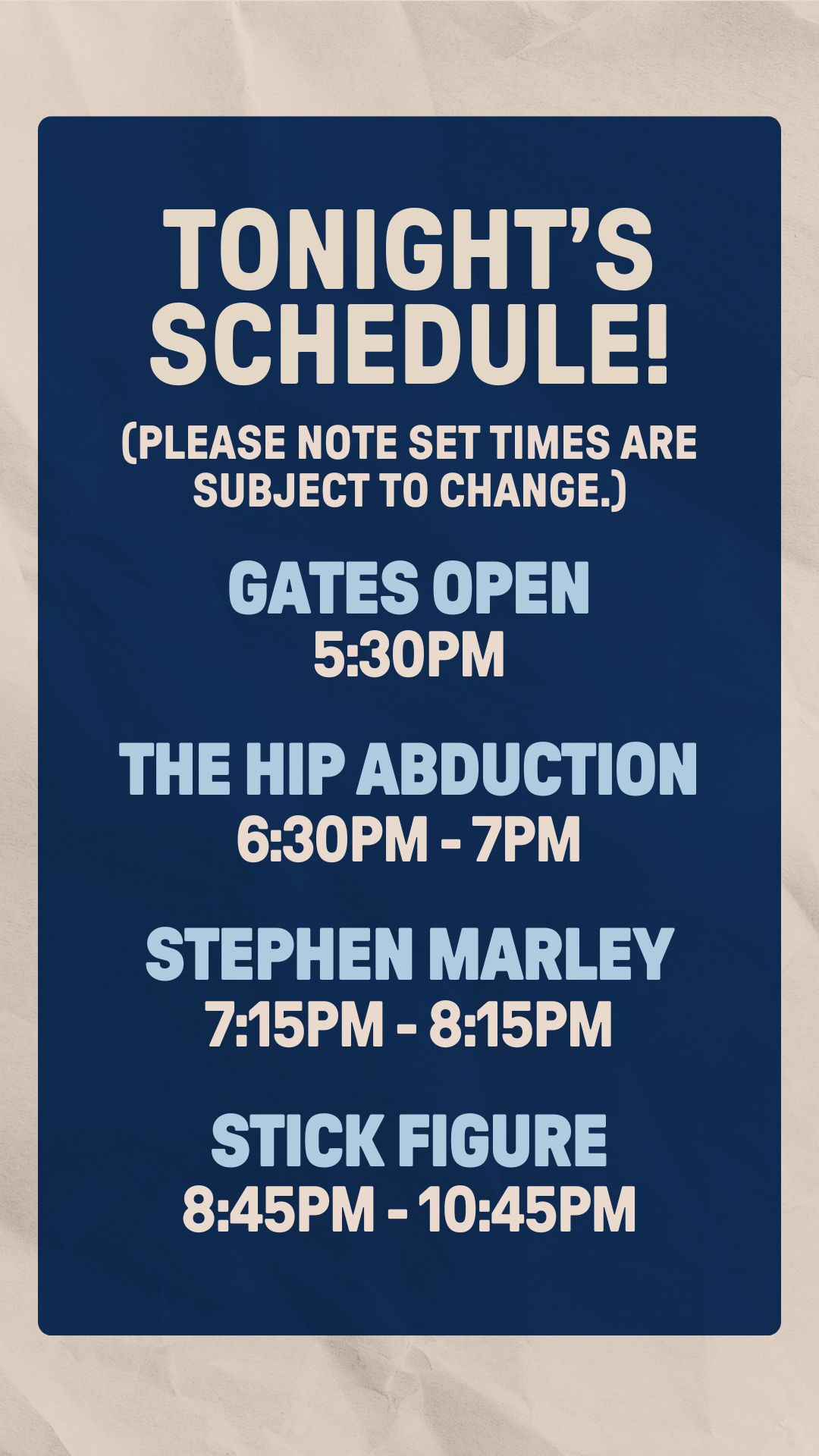 TONIGHT'S SCHEDULE!

(PLEASE NOTE SET TIMES ARE SUBJECT TO CHANGE.)

GATES OPEN
5:30PM

THE HIP ABDUCTION
6:30PM - 7PM

STEPHEN MARLEY
7:15PM - 8:15PM

STICK FIGURE
8:45PM - 10:45PM